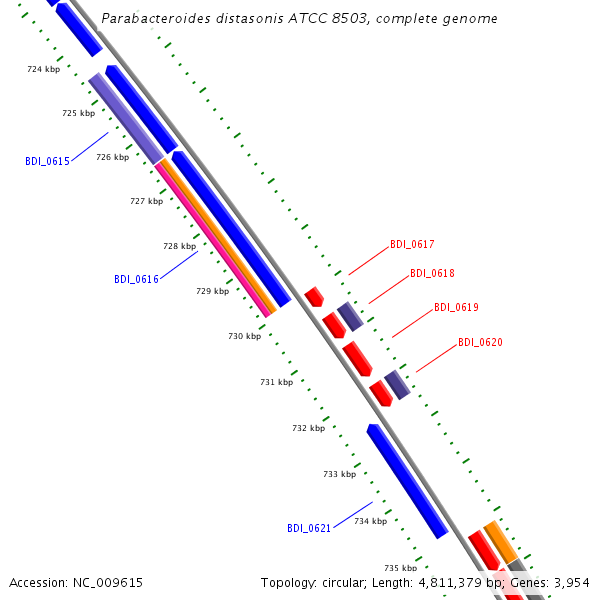 Parabacteroides distasonis ATCC 8503, complete genome

724 kbp
725 kbp
BDI_0615
726 kbp
727 kbp
728 kbp
BDI_0616
729 kbp
730 kbp
731 kbp
732 kbp
733 kbp
BDI_0621
734 kbp
735 kbp

BDI_0617
BDI_0618
BDI_0619
BDI_0620

Accession: NC_009615
Topology: circular; Length: 4,811,379 bp; Genes: 3,954